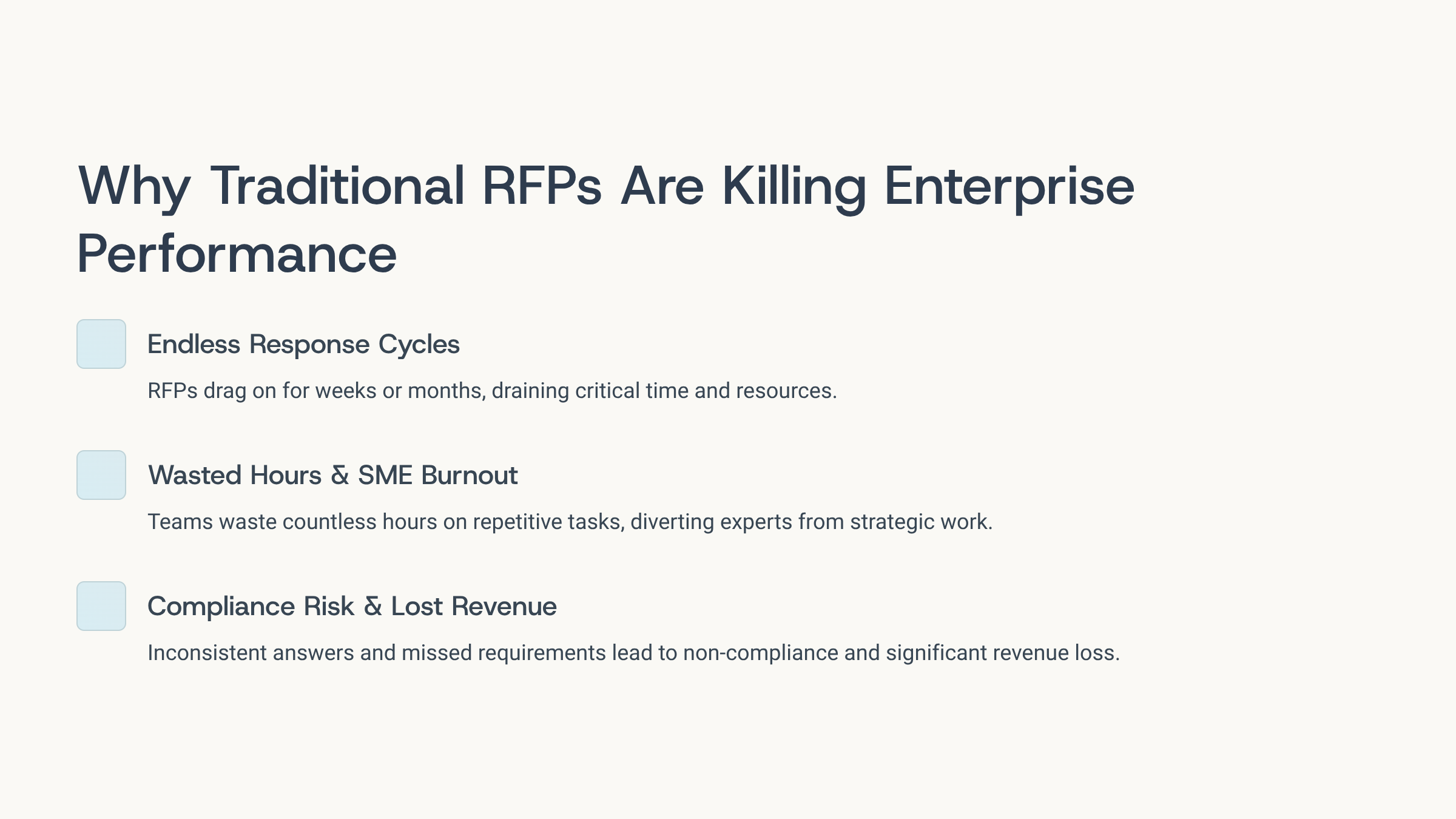 Why Traditional RFPs Are Killing Enterprise Performance

Endless Response Cycles

RFPs drag on for weeks or months, draining critical time and resources.

Wasted Hours & SME Burnout

Teams waste countless hours on repetitive tasks, diverting experts from strategic work.

Compliance Risk & Lost Revenue

Inconsistent answers and missed requirements lead to non-compliance and significant revenue loss.